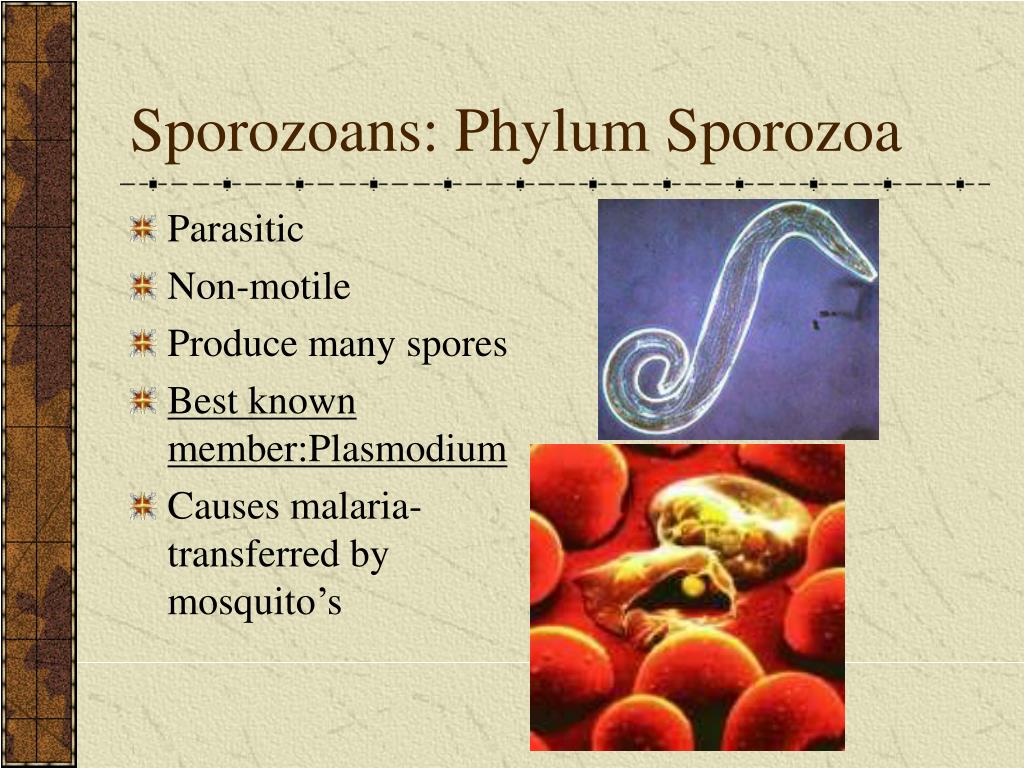 Sporozoans: Phylum Sporozoa

Parasitic

Non-motile

Produce many spores

Best known member:Plasmodium

Causes malaria-transferred by mosquito’s